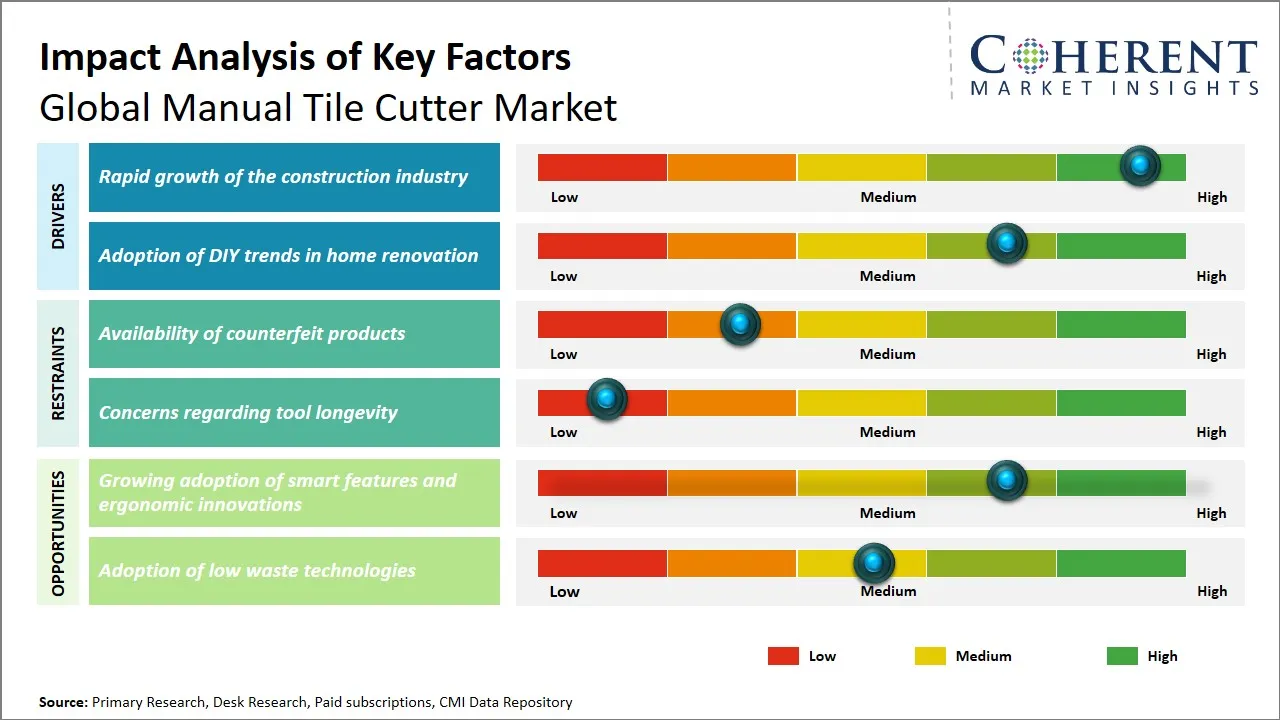 Impact Analysis of Key Factors
Global Manual Tile Cutter Market

COHERENT
MARKET INSIGHTS

DRIVERS

Rapid growth of the construction industry
Low Medium High

Adoption of DIY trends in home renovation
Low Medium High

RESTRAINTS

Availability of counterfeit products
Low Medium High

Concerns regarding tool longevity
Low Medium High

OPPORTUNITIES

Growing adoption of smart features and ergonomic innovations
Low Medium High

Adoption of low waste technologies
Low Medium High

Low Medium High

Source: Primary Research, Desk Research, Paid subscriptions, CMI Data Repository